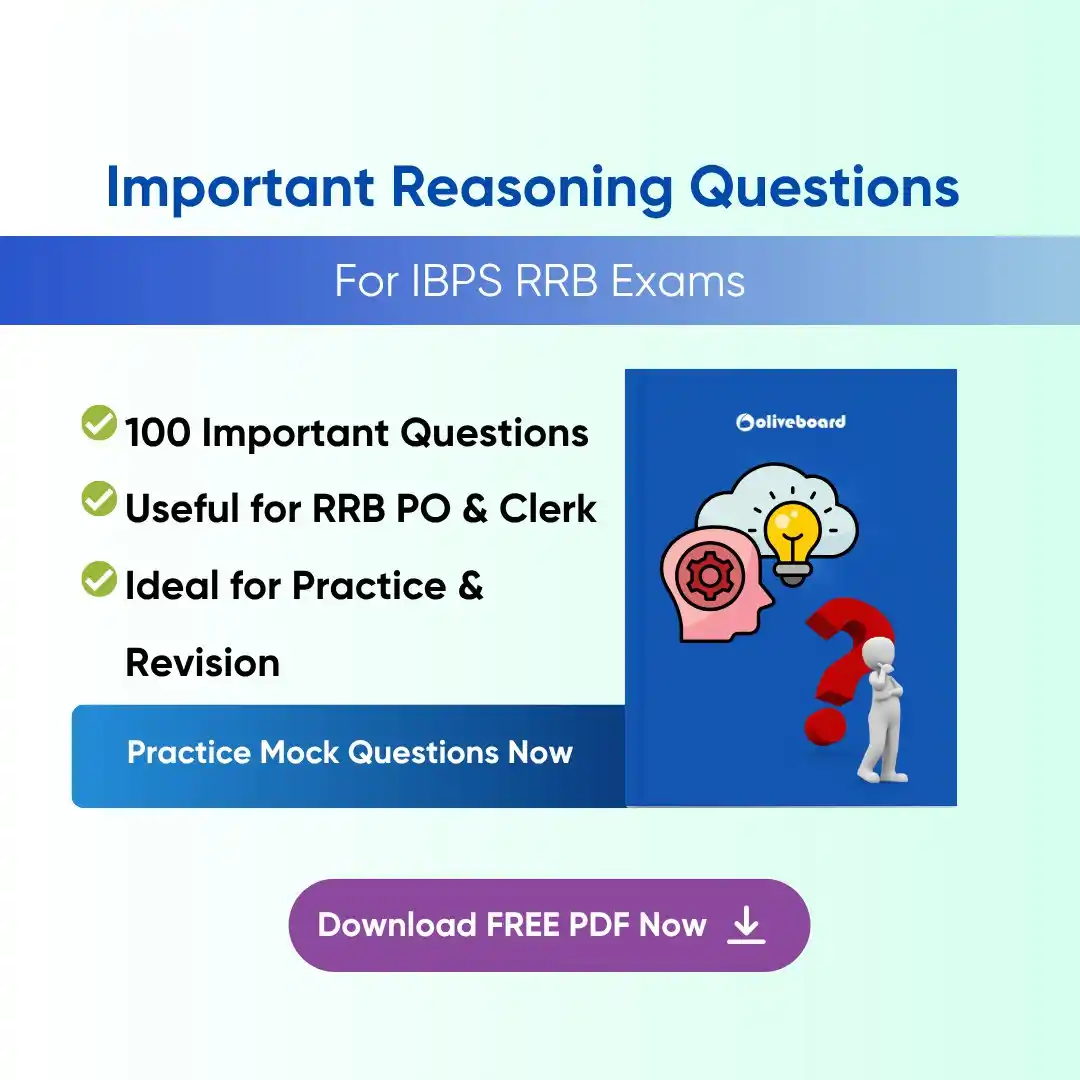 Important Reasoning Questions

For IBPS RRB Exams

100 Important Questions

Useful for RRB PO & Clerk

Ideal for Practice & Revision

Practice Mock Questions Now

oliveboard

Download FREE PDF Now